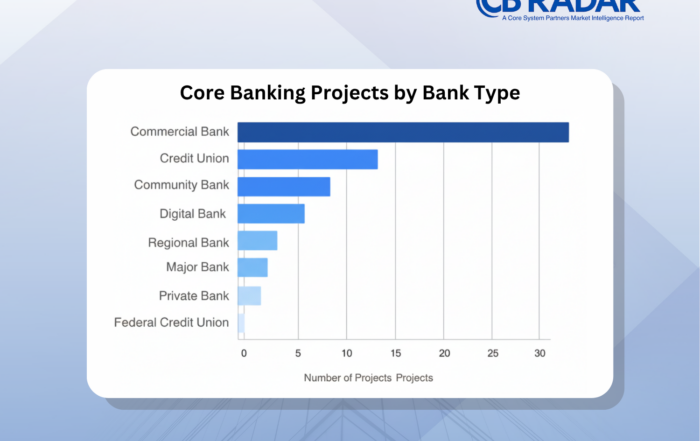 CB RADAR
A Core System Partners Market Intelligence Report

Core Banking Projects by Bank Type

Commercial Bank
Credit Union
Community Bank
Digital Bank
Regional Bank
Major Bank
Private Bank
Federal Credit Union

0
5
10
15
20
25
30

Number of Projects Projects